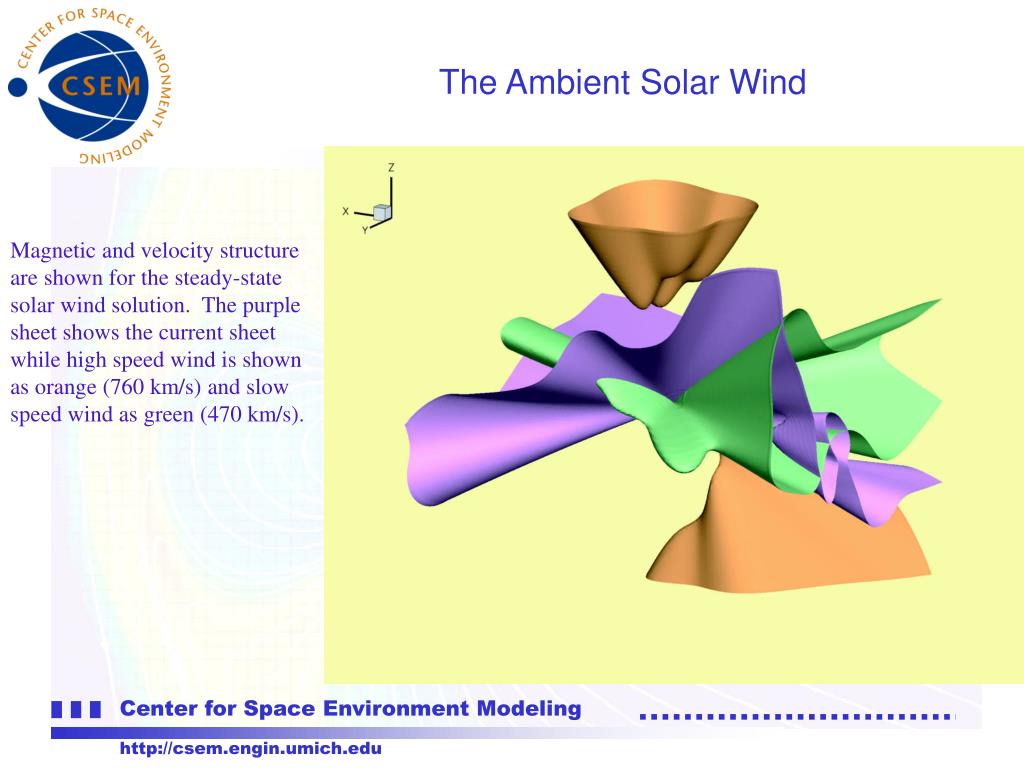 CENTER FOR SPACE ENVIRONMENT MODELING

CSEM

The Ambient Solar Wind

Z

X

Y

Magnetic and velocity structure are shown for the steady-state solar wind solution. The purple sheet shows the current sheet while high speed wind is shown as orange (760 km/s) and slow speed wind as green (470 km/s).

Center for Space Environment Modeling

http://csem.engin.umich.edu